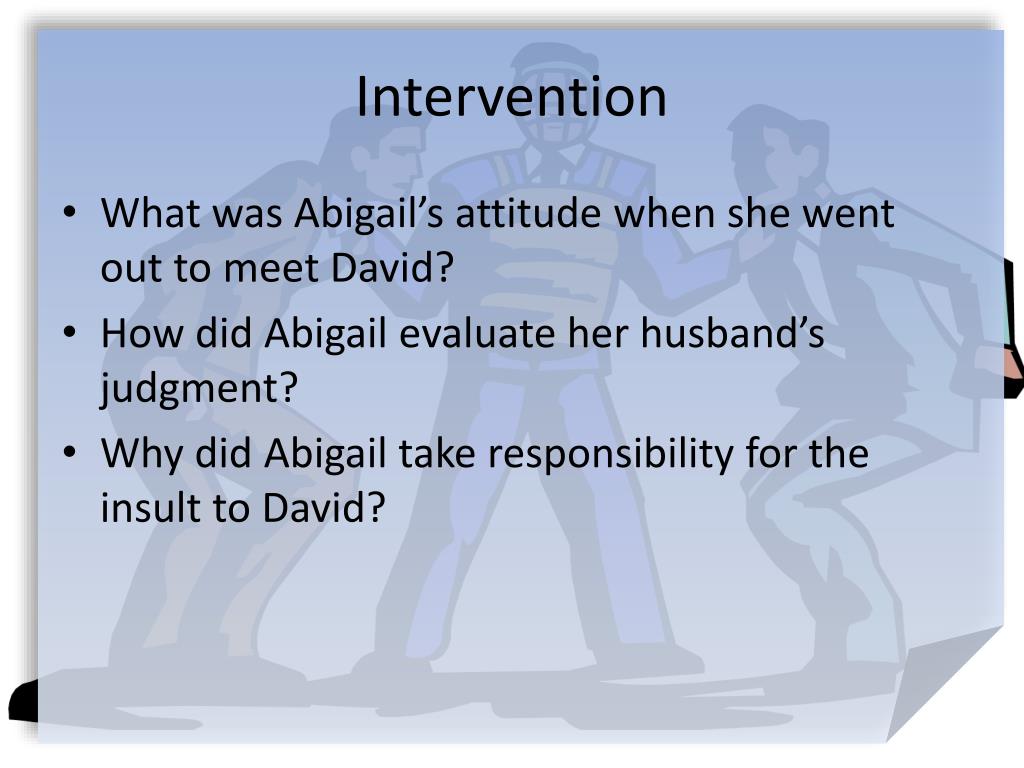 Intervention

• What was Abigail’s attitude when she went out to meet David?
• How did Abigail evaluate her husband’s judgment?
• Why did Abigail take responsibility for the insult to David?